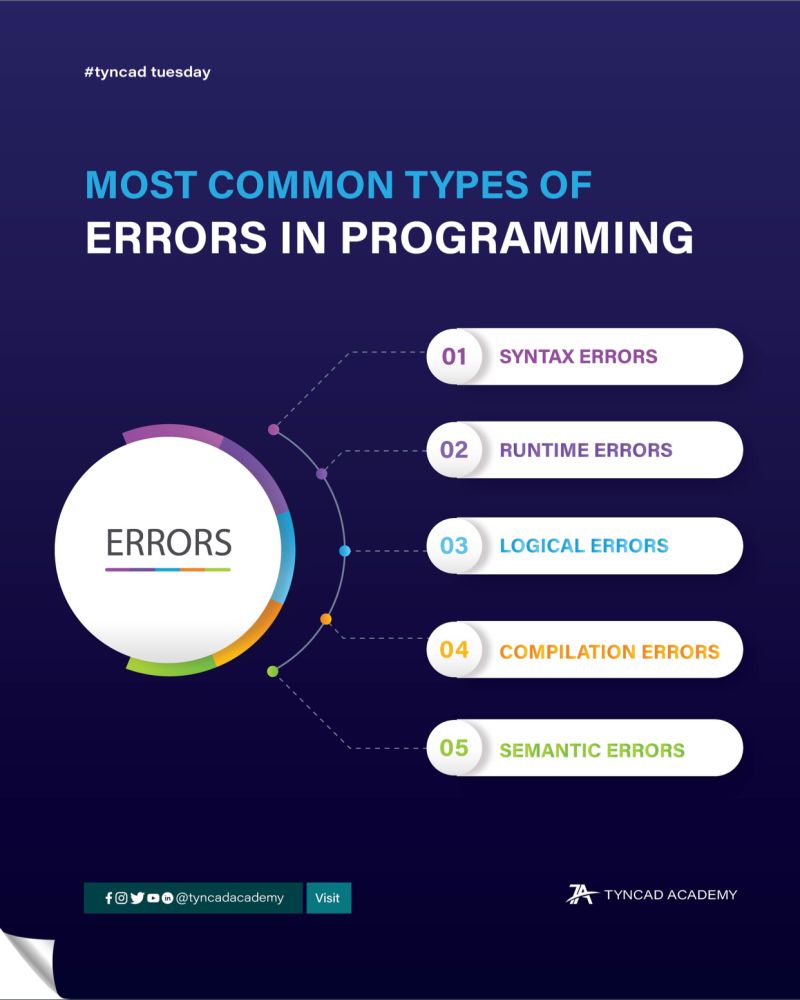 #tyncad tuesday

MOST COMMON TYPES OF
ERRORS IN PROGRAMMING

ERRORS

01 SYNTAX ERRORS

02 RUNTIME ERRORS

03 LOGICAL ERRORS

04 COMPILATION ERRORS

05 SEMANTIC ERRORS

@tyncadacademy Visit

TYNCAD ACADEMY